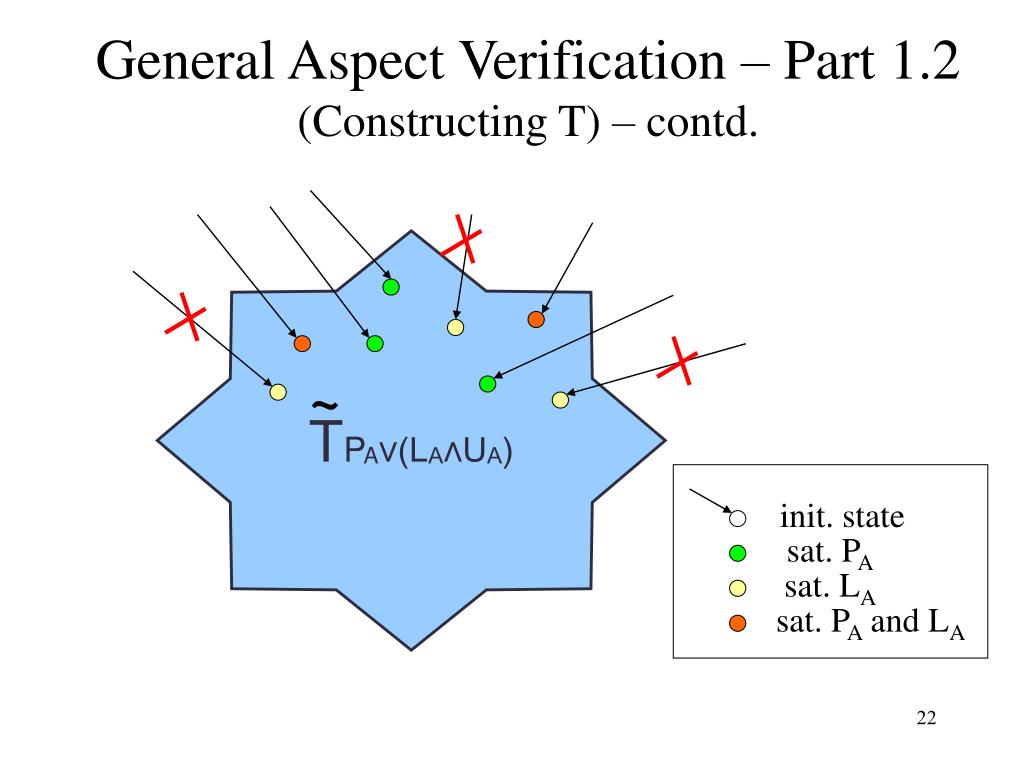 General Aspect Verification – Part 1.2
(Constructing T) – contd.

$\tilde{T}_{P_A \vee (L_A \wedge U_A)}$

init. state
sat. $P_A$
sat. $L_A$
sat. $P_A$ and $L_A$

22